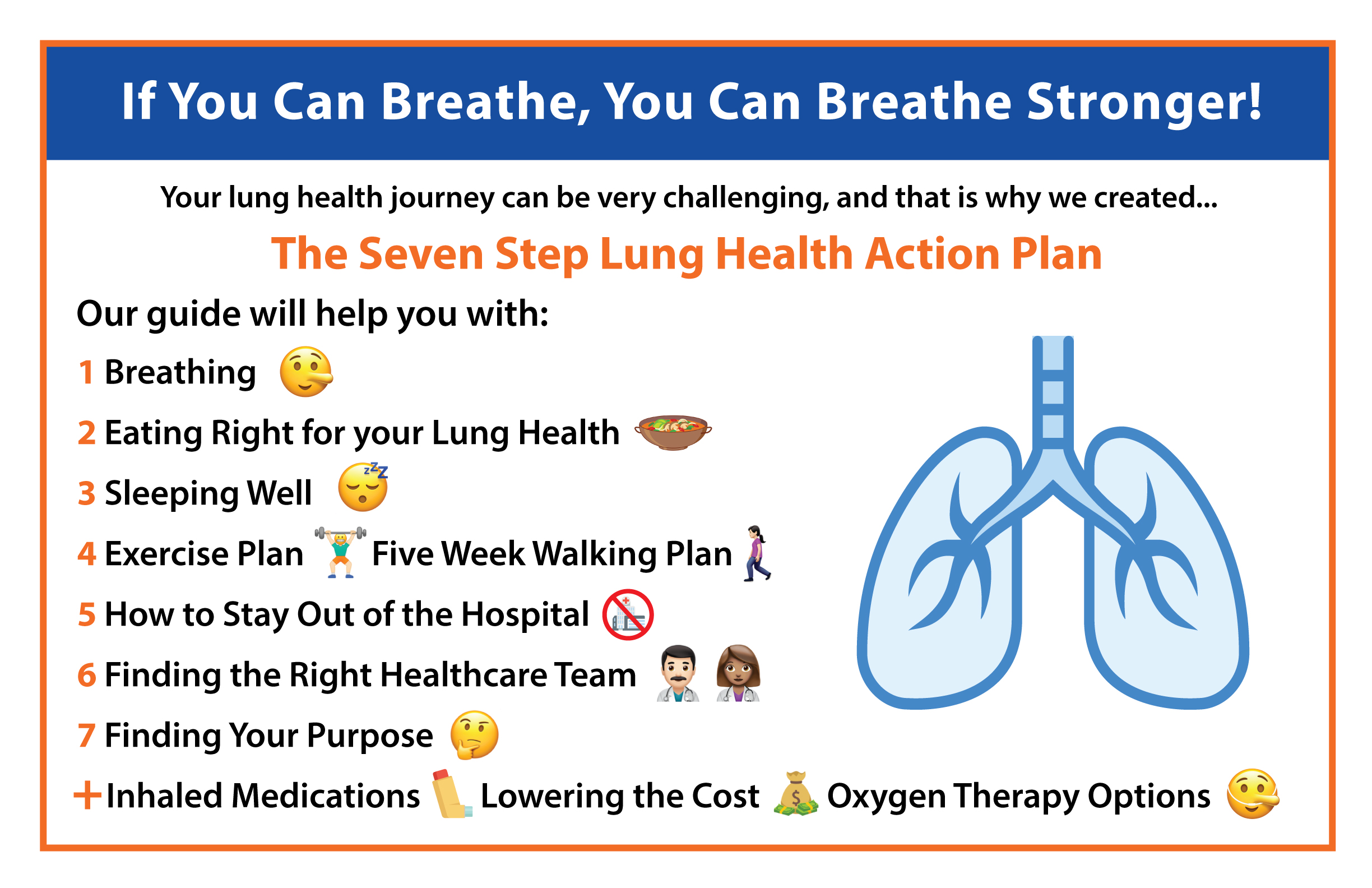 If You Can Breathe, You Can Breathe Stronger!

Your lung health journey can be very challenging, and that is why we created...

The Seven Step Lung Health Action Plan

Our guide will help you with:

1 Breathing

2 Eating Right for your Lung Health

3 Sleeping Well

4 Exercise Plan Five Week Walking Plan

5 How to Stay Out of the Hospital

6 Finding the Right Healthcare Team

7 Finding Your Purpose

+ Inhaled Medications Lowering the Cost Oxygen Therapy Options